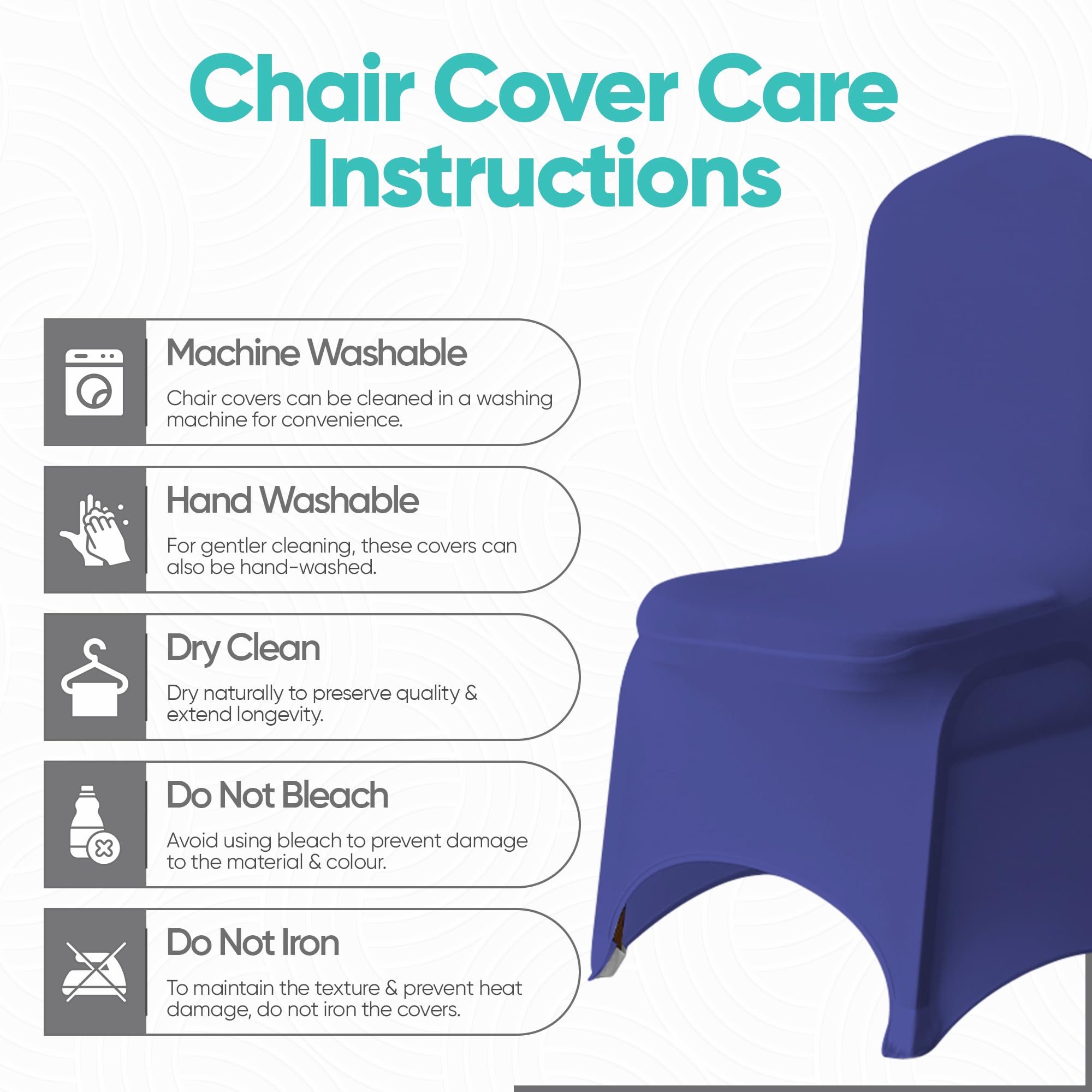 Chair Cover Care Instructions

Machine Washable

Chair covers can be cleaned in a washing machine for convenience.

Hand Washable

For gentler cleaning, these covers can also be hand-washed.

Dry Clean

Dry naturally to preserve quality & extend longevity.

Do Not Bleach

Avoid using bleach to prevent damage to the material & colour.

Do Not Iron

To maintain the texture & prevent heat damage, do not iron the covers.